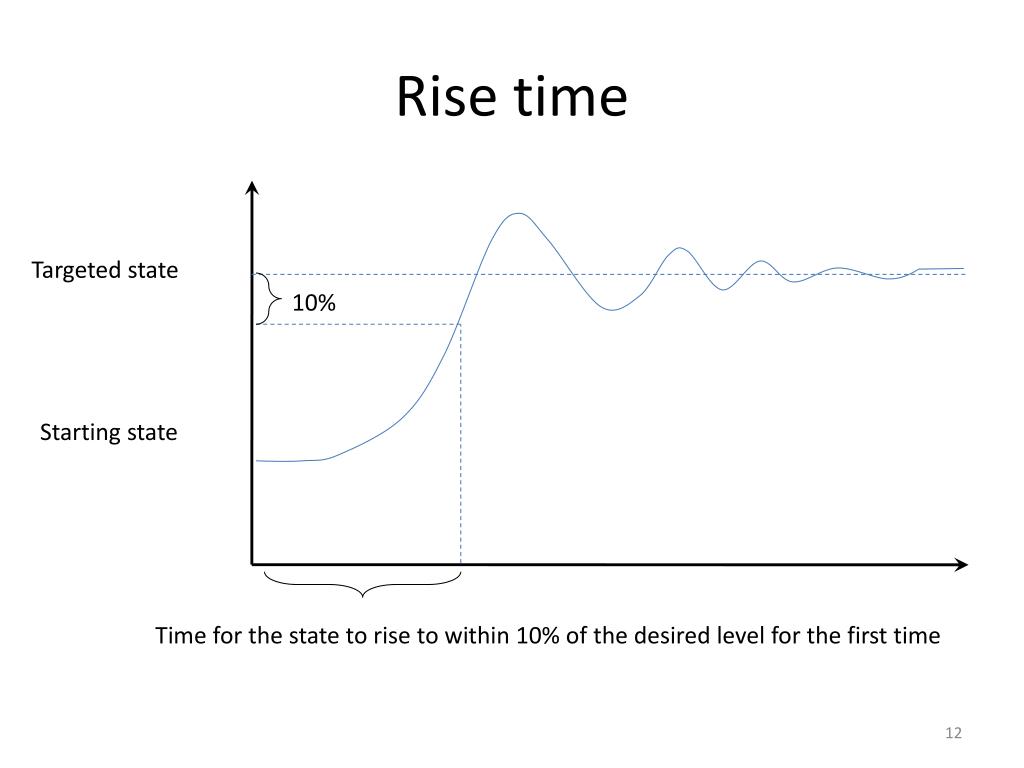 Rise time

Targeted state

10%

Starting state

Time for the state to rise to within 10% of the desired level for the first time

12